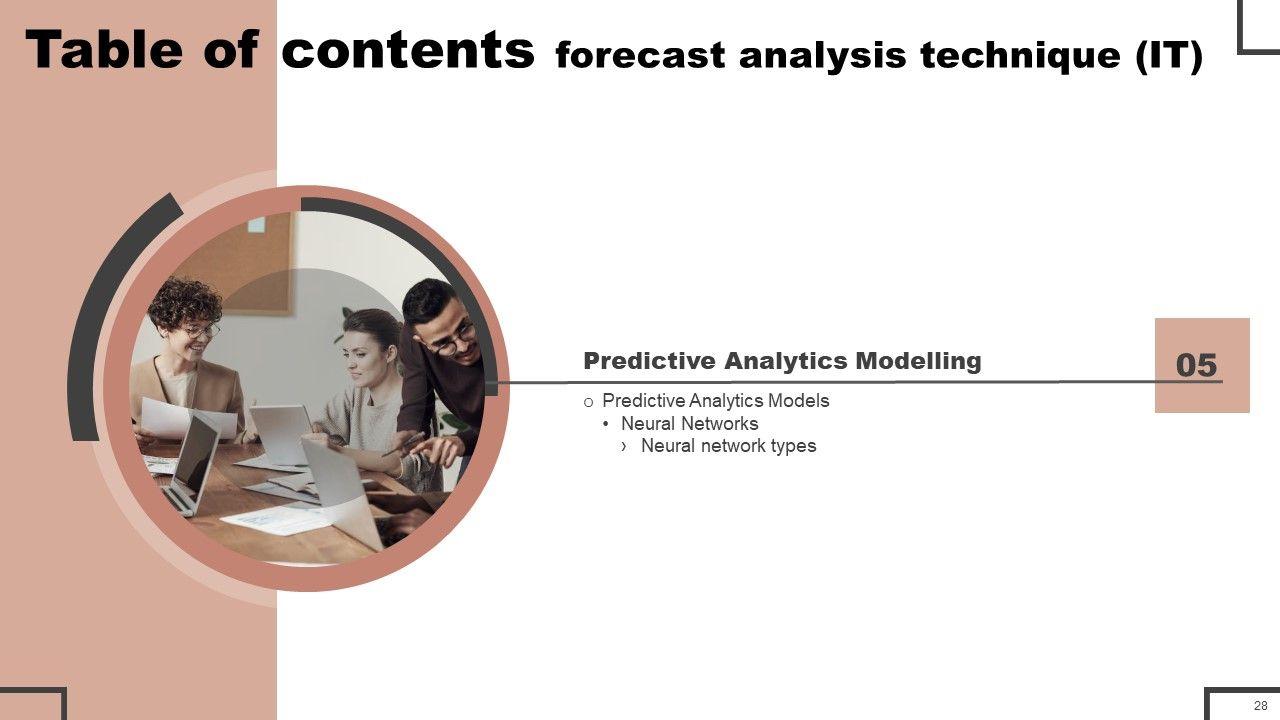 Table of contents forecast analysis technique (IT)

Predictive Analytics Modelling

05

o Predictive Analytics Models
• Neural Networks
› Neural network types

28